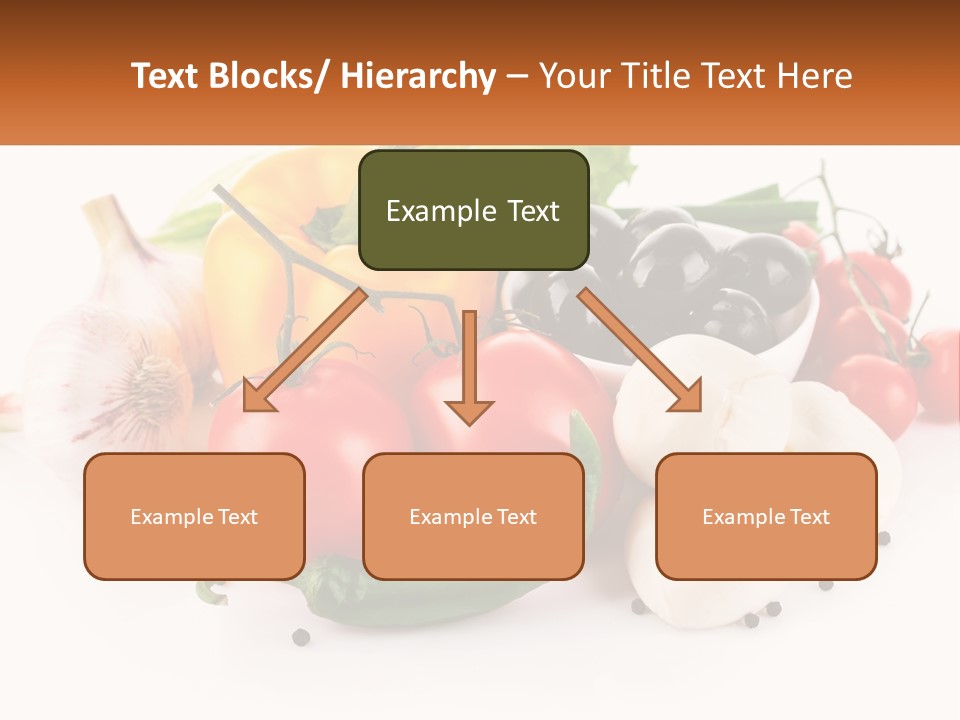 Text Blocks/ Hierarchy – Your Title Text Here

Example Text

Example Text

Example Text

Example Text